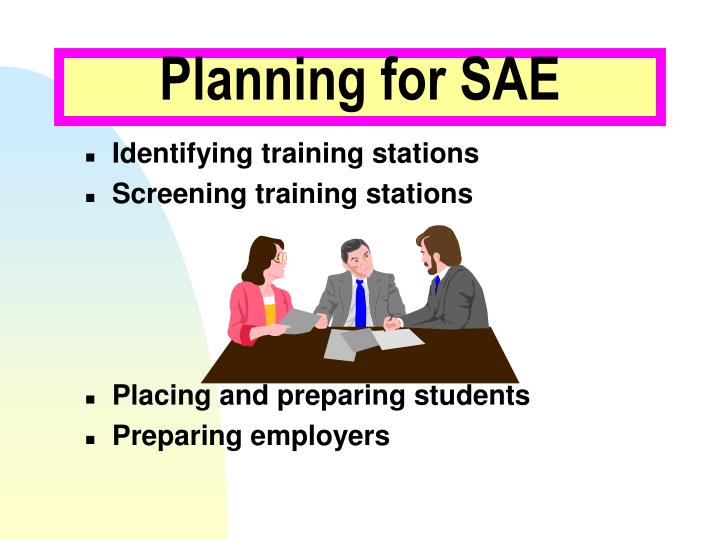 Planning for SAE

- Identifying training stations
- Screening training stations

- Placing and preparing students
- Preparing employers